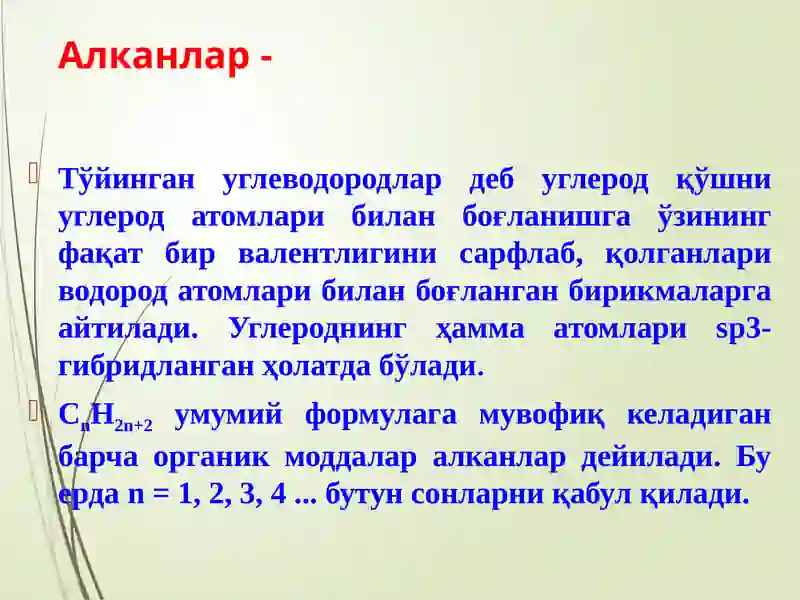 Алканлар -

Тўйинган углеводородлар деб углерод қўшни углерод атомлари билан боғланишга ўзининг фақат бир валентлигини сарфлаб, қолганлари водород атомлари билан боғланган бирикмаларга айтилади. Углероднинг ҳамма атомлари sp3-гибридланган ҳолатда бўлади.

$C_nH_{2n+2}$ умумий формулага мувофиқ келадиган барча органик моддалар алканлар дейилади. Бу ерда n = 1, 2, 3, 4 ... бутун сонларни қабул қилади.